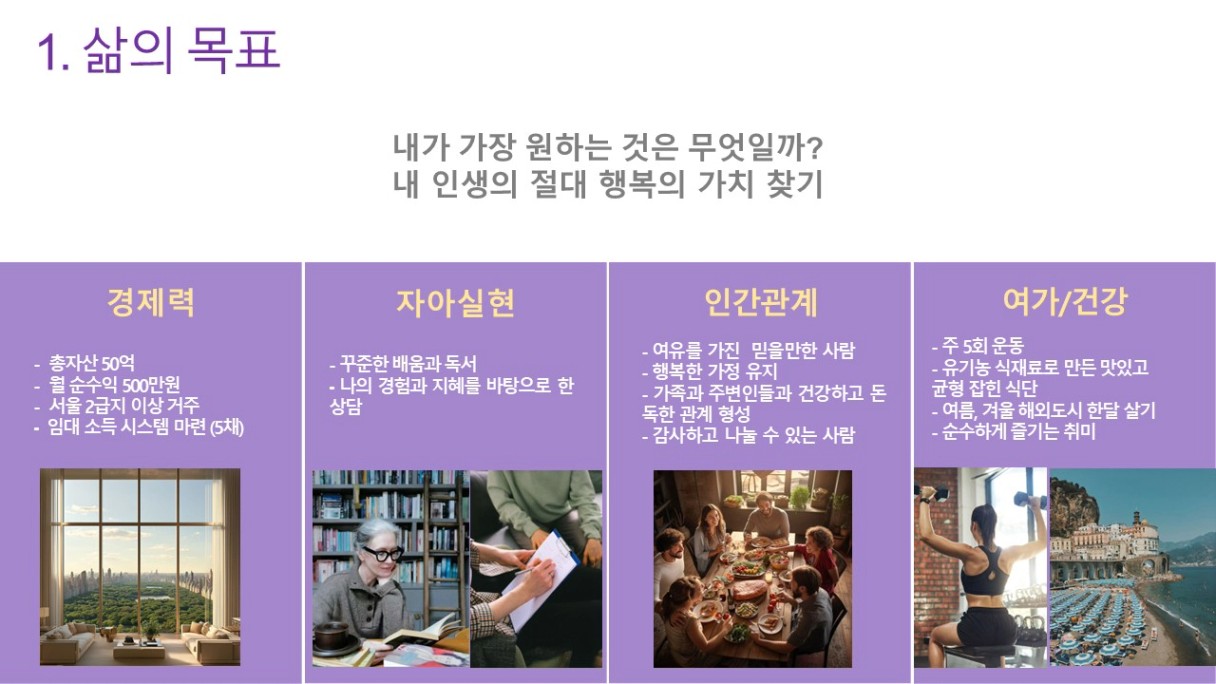 1. 삶의 목표

내가 가장 원하는 것은 무엇일까?
내 인생의 절대 행복의 가치 찾기

경제력

- 총자산 50억
- 월 순수익 500만원
- 서울 2급지 이상 거주
- 임대 소득 시스템 마련 (5채)

자아실현

- 꾸준한 배움과 독서
- 나의 경험과 지혜를 바탕으로 한 상담

인간관계

- 여유를 가진 믿을만한 사람
- 행복한 가정 유지
- 가족과 주변인들과 건강하고 돈독한 관계 형성
- 감사하고 나눌 수 있는 사람

여가/건강

- 주 5회 운동
- 유기농 식재료로 만든 맛있고 균형 잡힌 식단
- 여름, 겨울 해외도시 한달 살기
- 순수하게 즐기는 취미